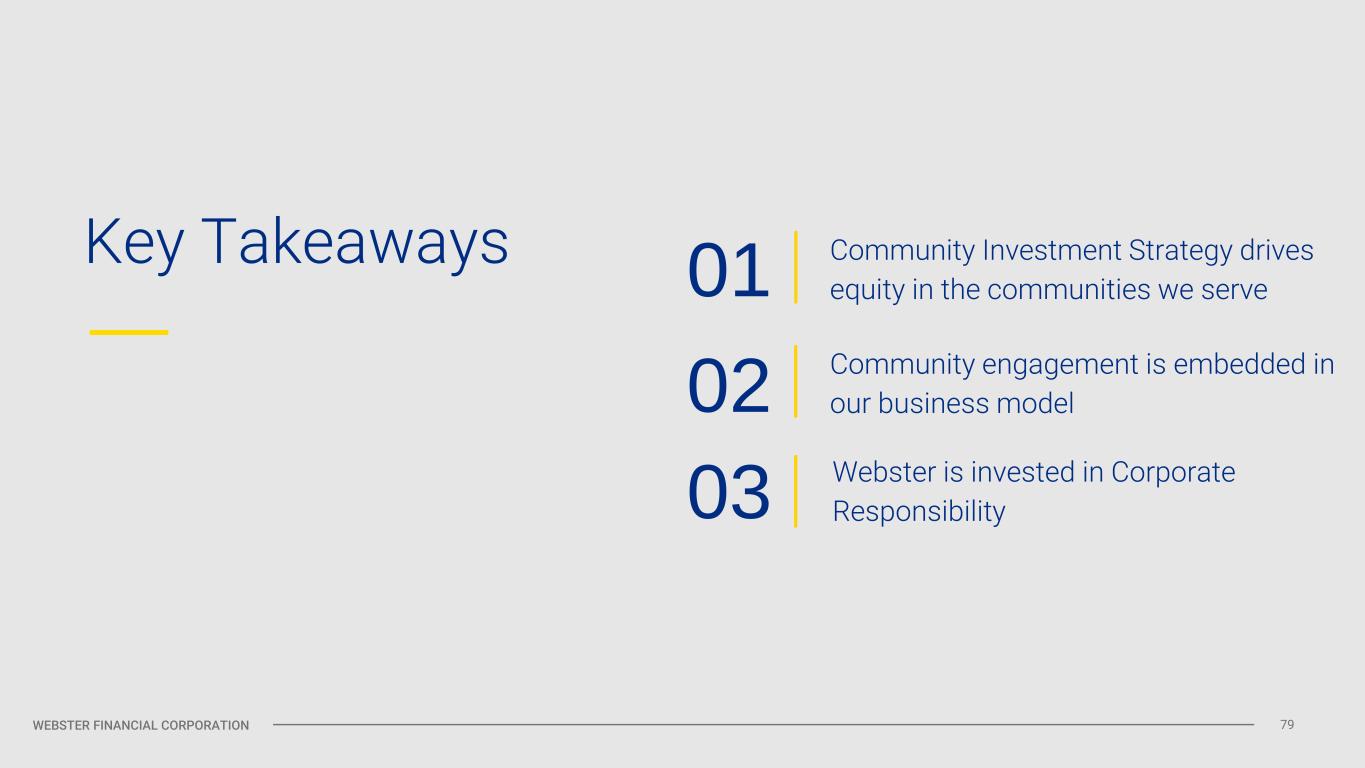 Key Takeaways

01 Community Investment Strategy drives equity in the communities we serve

02 Community engagement is embedded in our business model

03 Webster is invested in Corporate Responsibility

WEBSTER FINANCIAL CORPORATION

79